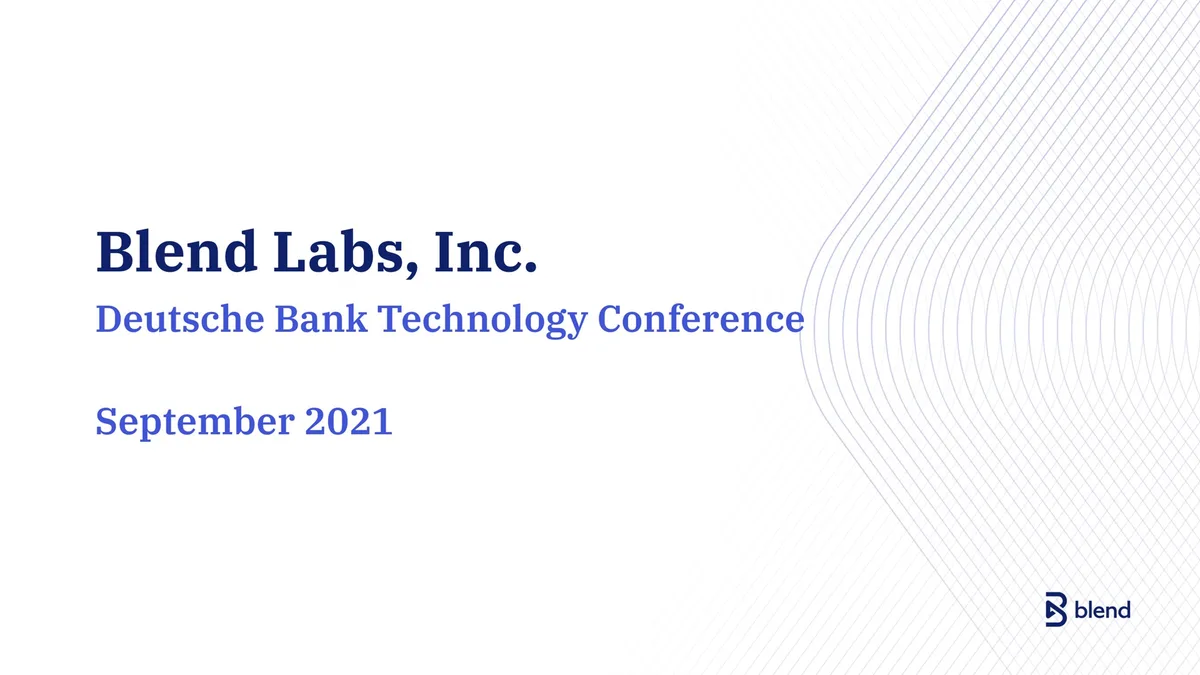 Blend Labs, Inc.
Deutsche Bank Technology Conference

September 2021

blend